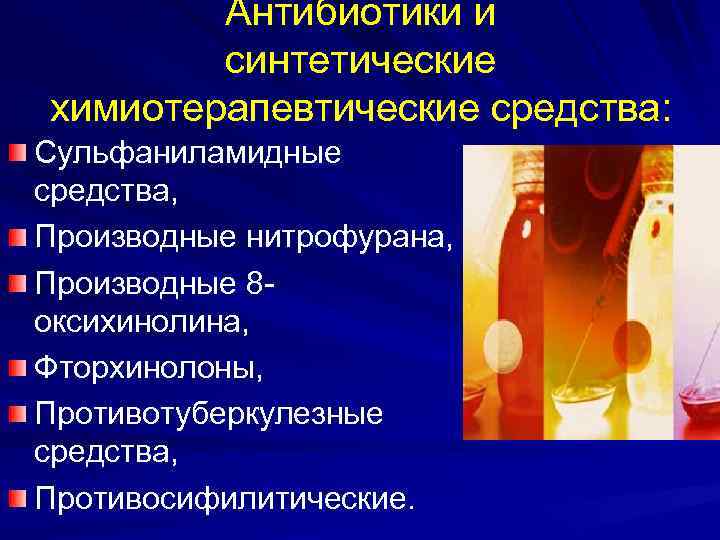 Антибиотики и синтетические химиотерапевтические средства:

Сульфаниламидные средства,

Производные нитрофурана,

Производные 8-оксихинолина,

Фторхинолоны,

Противотуберкулезные средства,

Противосифилитические.